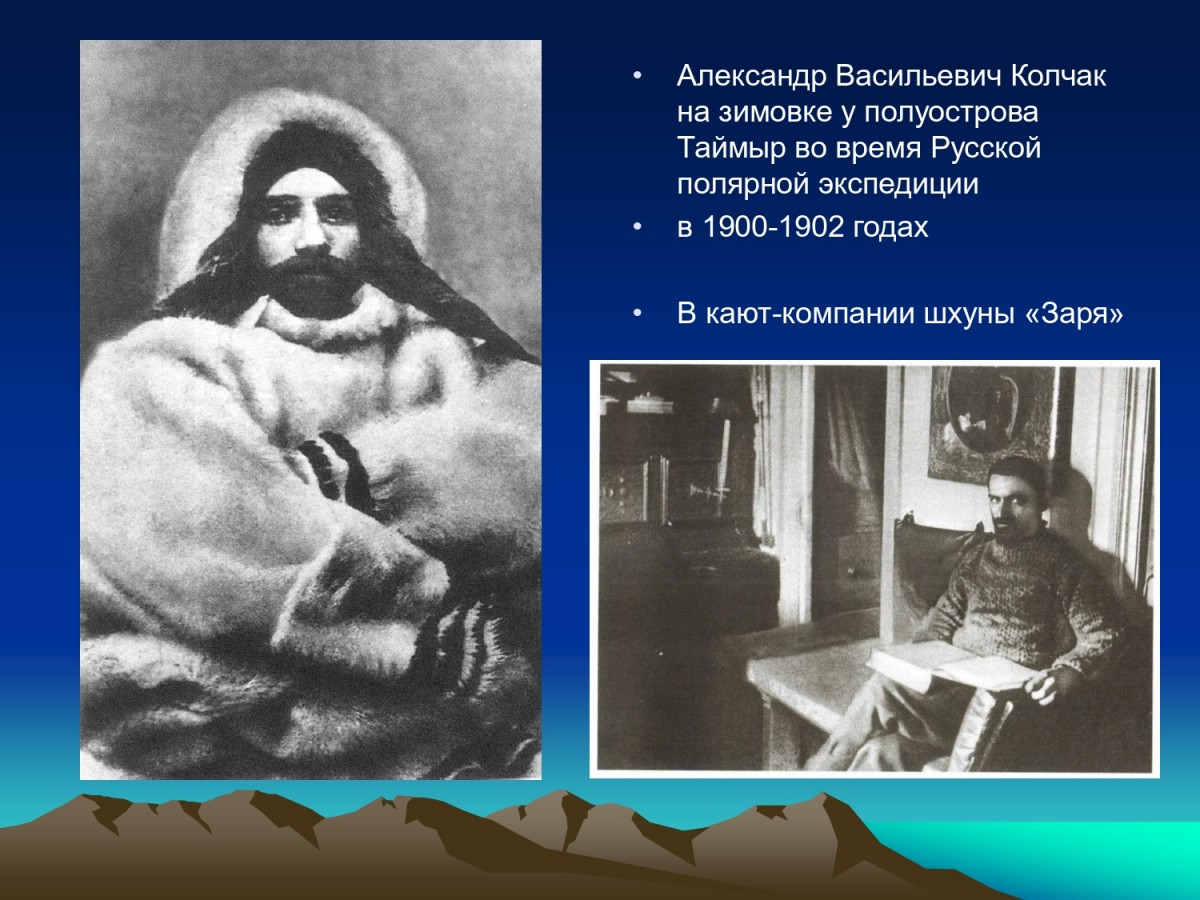 • Александр Васильевич Колчак на зимовке у полуострова Таймыр во время Русской полярной экспедиции

• в 1900-1902 годах

• В кают-компании шхуны «Заря»